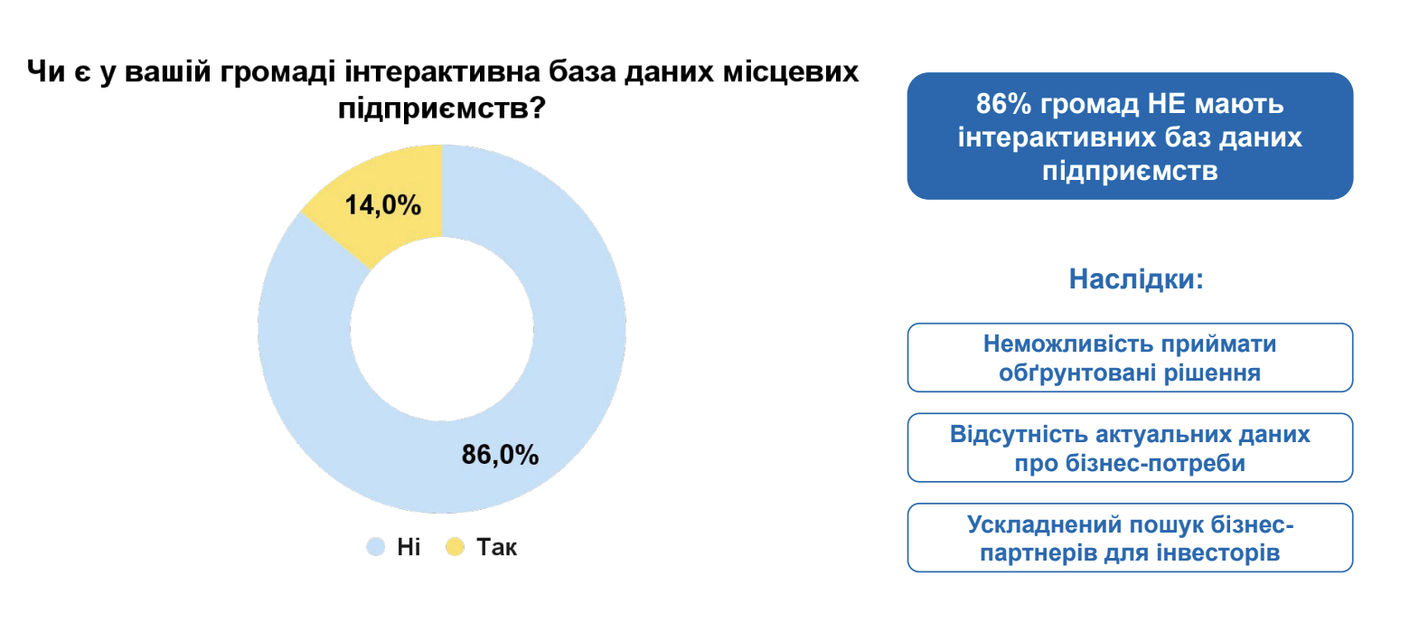 Чи є у вашій громаді інтерактивна база даних місцевих підприємств?

14,0%

86,0%

Ні   Так

86% громад НЕ мають інтерактивних баз даних підприємств

Наслідки:

Неможливість приймати обґрунтовані рішення

Відсутність актуальних даних про бізнес-потреби

Ускладнений пошук бізнес-партнерів для інвесторів